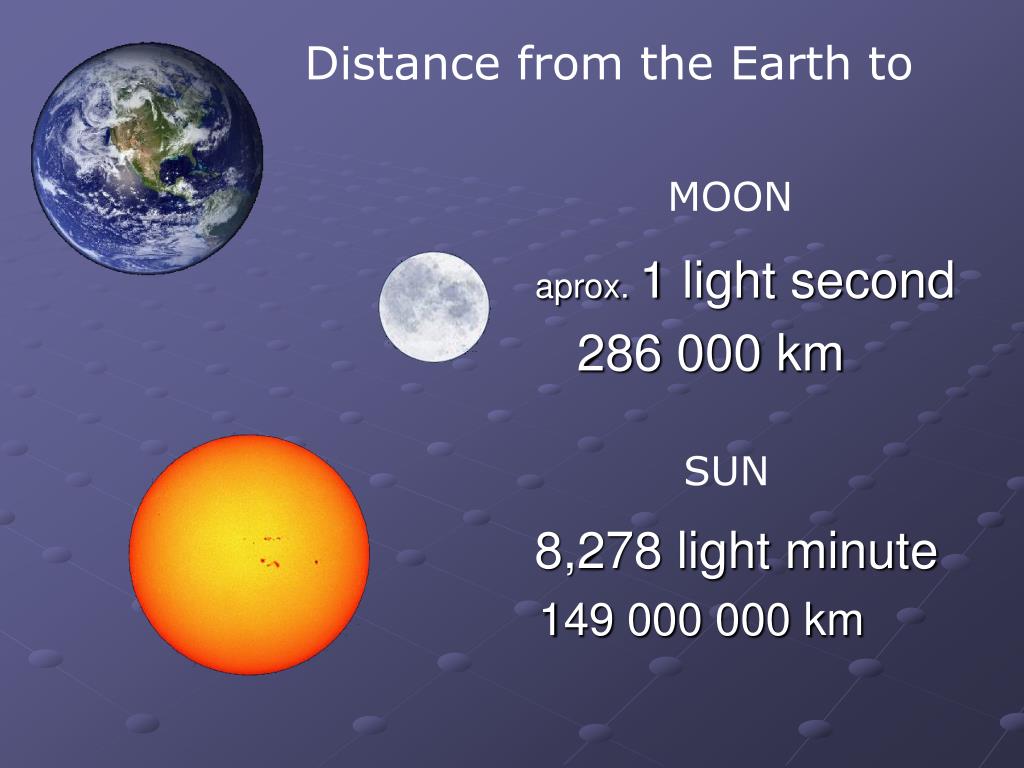 Distance from the Earth to

MOON

aprox. 1 light second

286 000 km

SUN

8,278 light minute

149 000 000 km